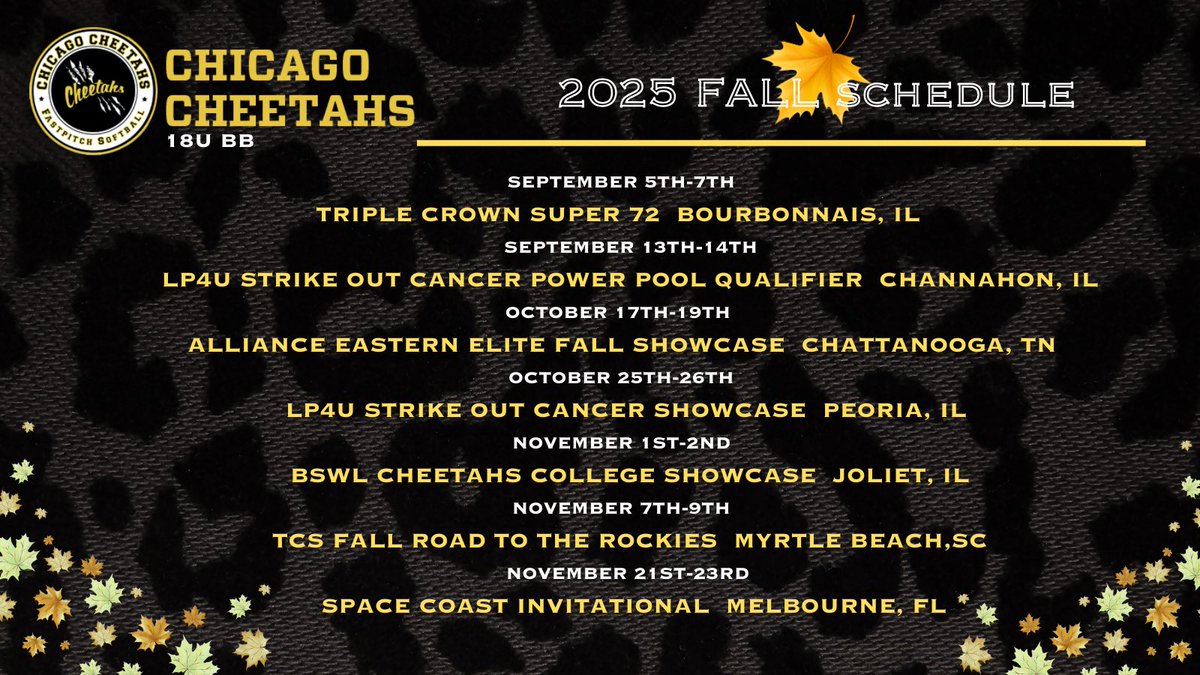 CHICAGO CHEETAHS
Cheetahs
FASTPITCH SOFTBALL

CHICAGO CHEETAHS
18U BB

2025 FALL SCHEDULE

SEPTEMBER 5TH-7TH
TRIPLE CROWN SUPER 72 BOURBONNAIS, IL
SEPTEMBER 13TH-14TH
LP4U STRIKE OUT CANCER POWER POOL QUALIFIER CHANNAHON, IL
OCTOBER 17TH-19TH
ALLIANCE EASTERN ELITE FALL SHOWCASE CHATTANOOGA, TN
OCTOBER 25TH-26TH
LP4U STRIKE OUT CANCER SHOWCASE PEORIA, IL
NOVEMBER 1ST-2ND
BSWL CHEETAHS COLLEGE SHOWCASE JOLIET, IL
NOVEMBER 7TH-9TH
TCS FALL ROAD TO THE ROCKIES MYRTLE BEACH,SC
NOVEMBER 21ST-23RD
SPACE COAST INVITATIONAL MELBOURNE, FL